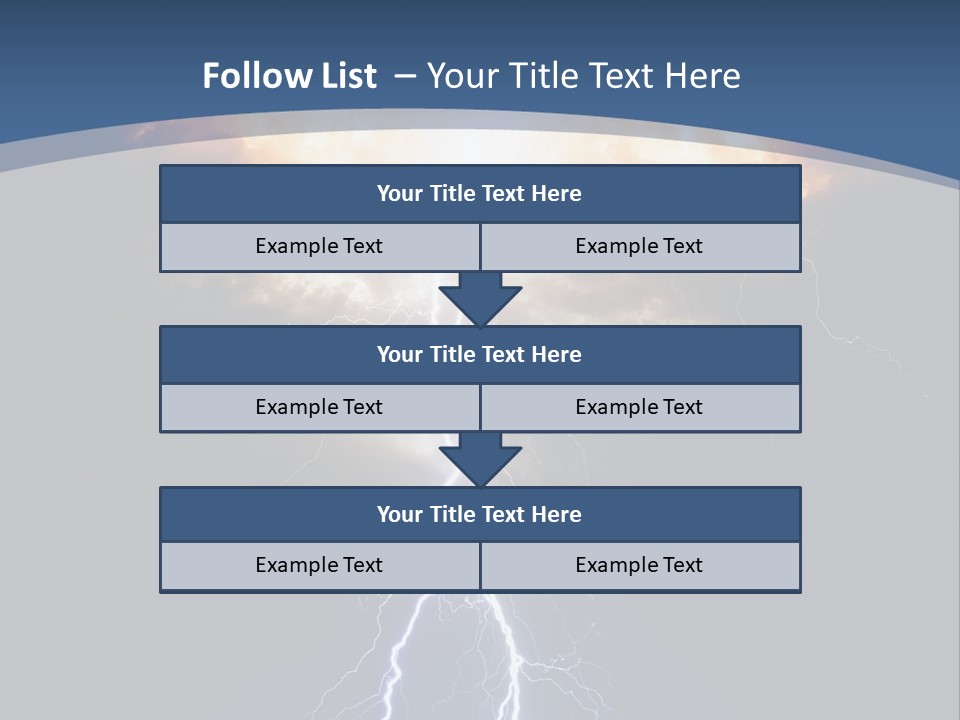 Follow List – Your Title Text Here

Your Title Text Here

Example Text

Example Text

Your Title Text Here

Example Text

Example Text

Your Title Text Here

Example Text

Example Text